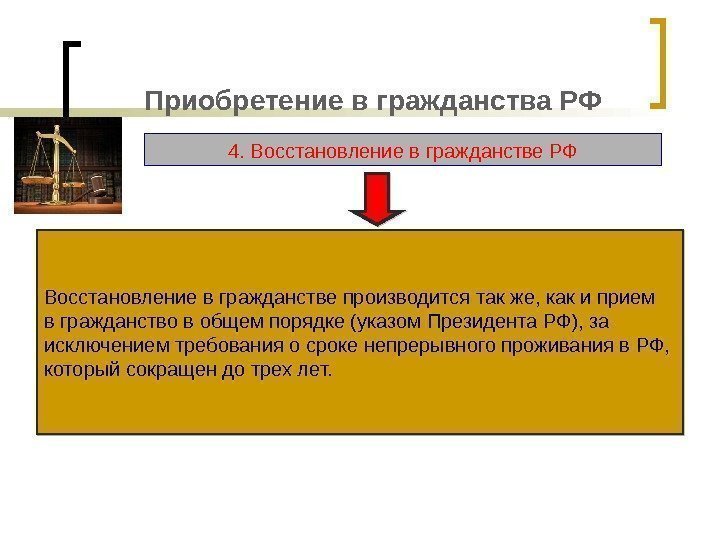 Приобретение в гражданства РФ

4. Восстановление в гражданстве РФ

Восстановление в гражданстве производится так же, как и прием в гражданство в общем порядке (указом Президента РФ), за исключением требования о сроке непрерывного проживания в РФ, который сокращен до трех лет.